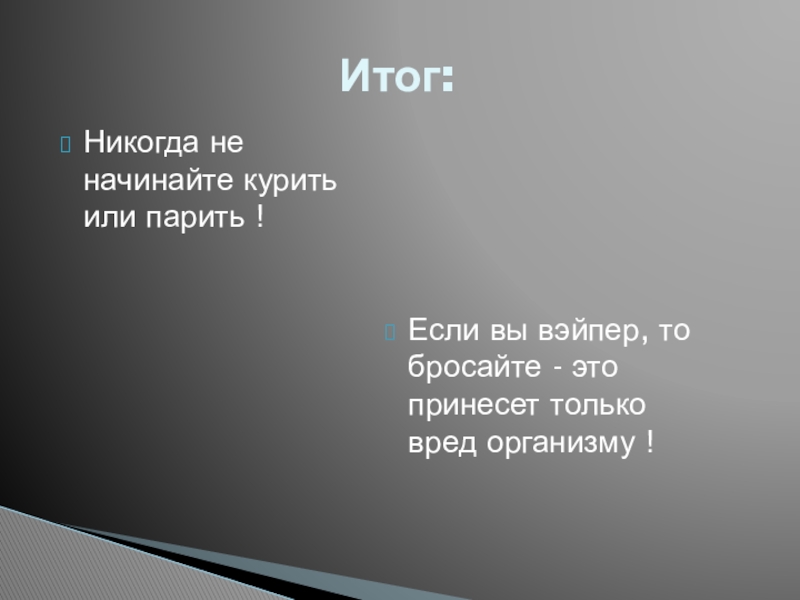 Итог:

Никогда не начинайте курить или парить !

Если вы вэйпер, то бросайте - это принесет только вред организму !